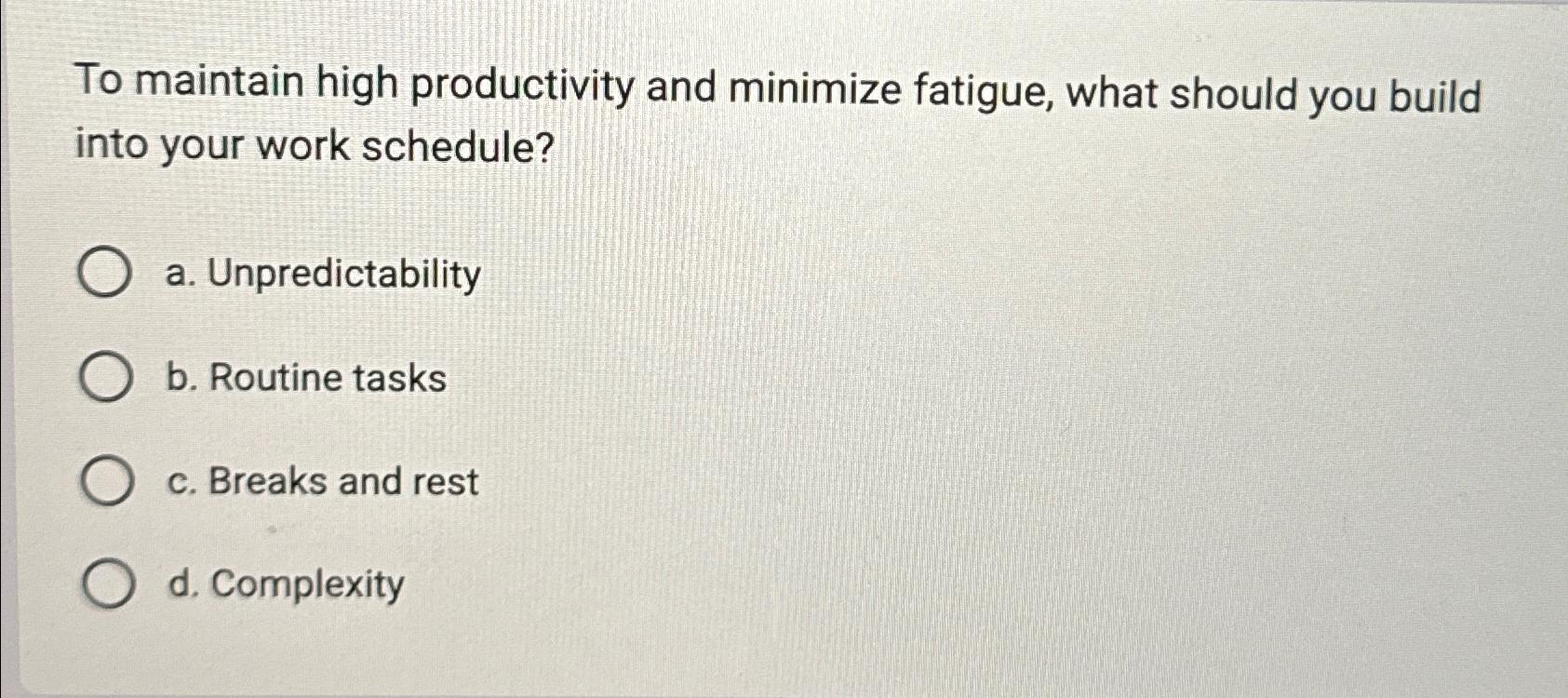 To maintain high productivity and minimize fatigue, what should you build into your work schedule?

a. Unpredictability

b. Routine tasks

c. Breaks and rest

d. Complexity